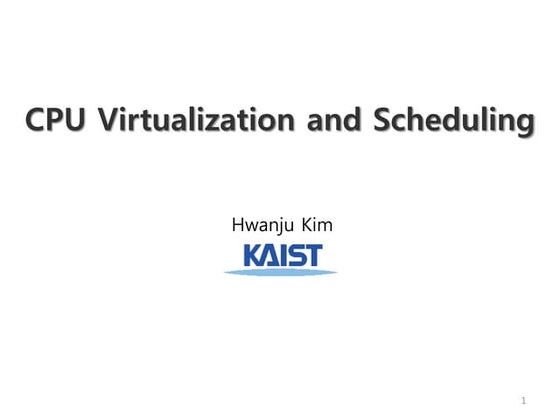 CPU Virtualization and Scheduling

Hwanju Kim

KAIST

1